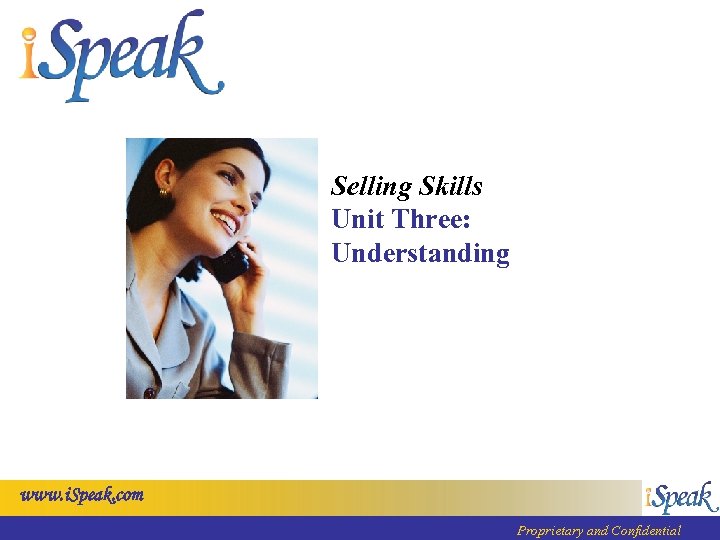 iSpeak

Selling Skills
Unit Three: Understanding

www.iSpeak.com

iSpeak

Proprietary and Confidential